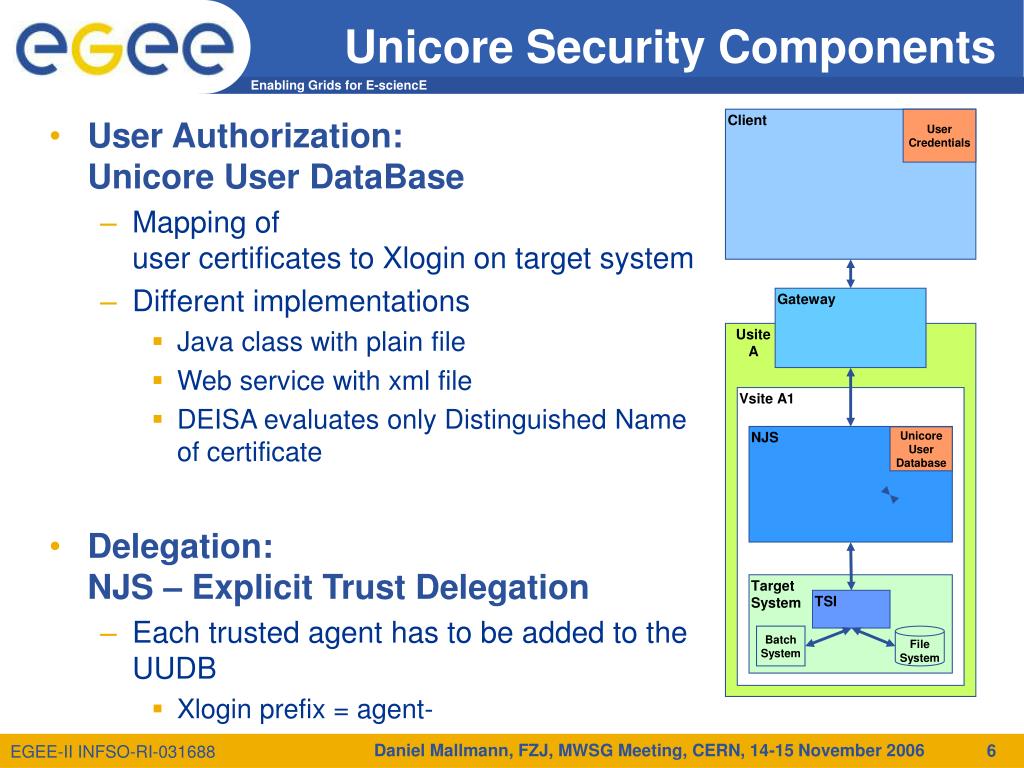 egee

Enabling Grids for E-sciencE

Unicore Security Components

• User Authorization:
Unicore User DataBase
– Mapping of
user certificates to Xlogin on target system
– Different implementations
▪ Java class with plain file
▪ Web service with xml file
▪ DEISA evaluates only Distinguished Name of certificate

• Delegation:
NJS – Explicit Trust Delegation
– Each trusted agent has to be added to the UUDB
▪ Xlogin prefix = agent-

Client
User Credentials
Gateway
Usite A
Vsite A1
NJS
Unicore User Database
Target System
TSI
Batch System
File System

EGEE-II INFSO-RI-031688
Daniel Mallmann, FZJ, MWSG Meeting, CERN, 14-15 November 2006
6